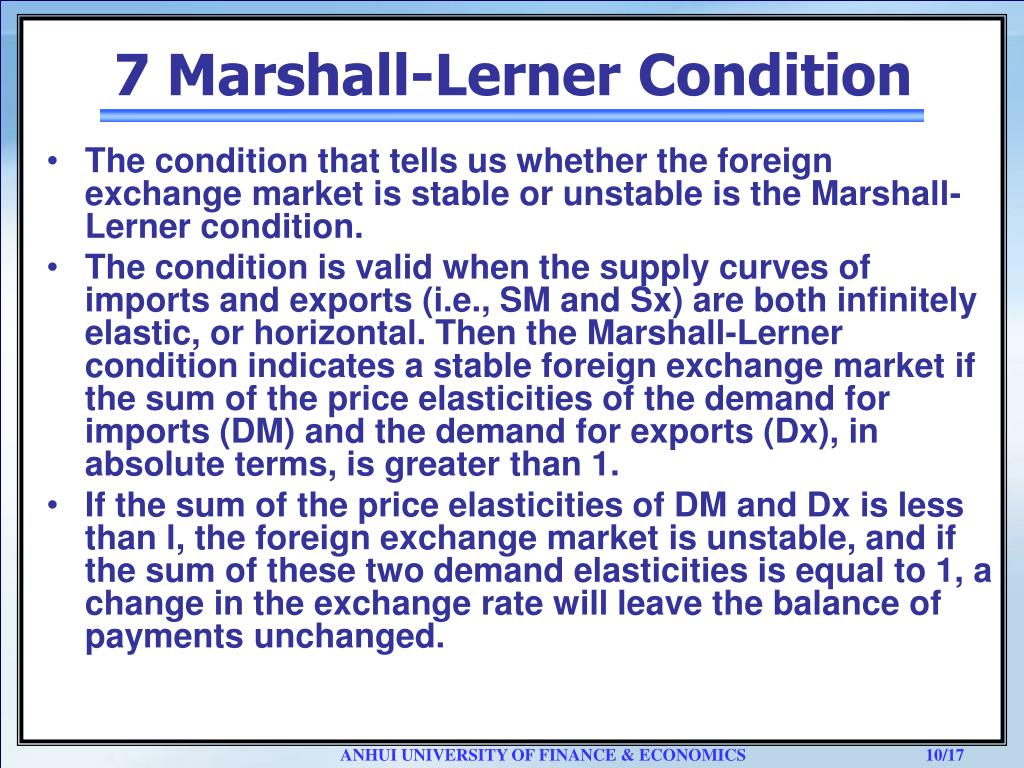 7 Marshall-Lerner Condition

• The condition that tells us whether the foreign exchange market is stable or unstable is the Marshall-Lerner condition.

• The condition is valid when the supply curves of imports and exports (i.e., SM and Sx) are both infinitely elastic, or horizontal. Then the Marshall-Lerner condition indicates a stable foreign exchange market if the sum of the price elasticities of the demand for imports (DM) and the demand for exports (Dx), in absolute terms, is greater than 1.

• If the sum of the price elasticities of DM and Dx is less than l, the foreign exchange market is unstable, and if the sum of these two demand elasticities is equal to 1, a change in the exchange rate will leave the balance of payments unchanged.

ANHUI UNIVERSITY OF FINANCE & ECONOMICS 10/17